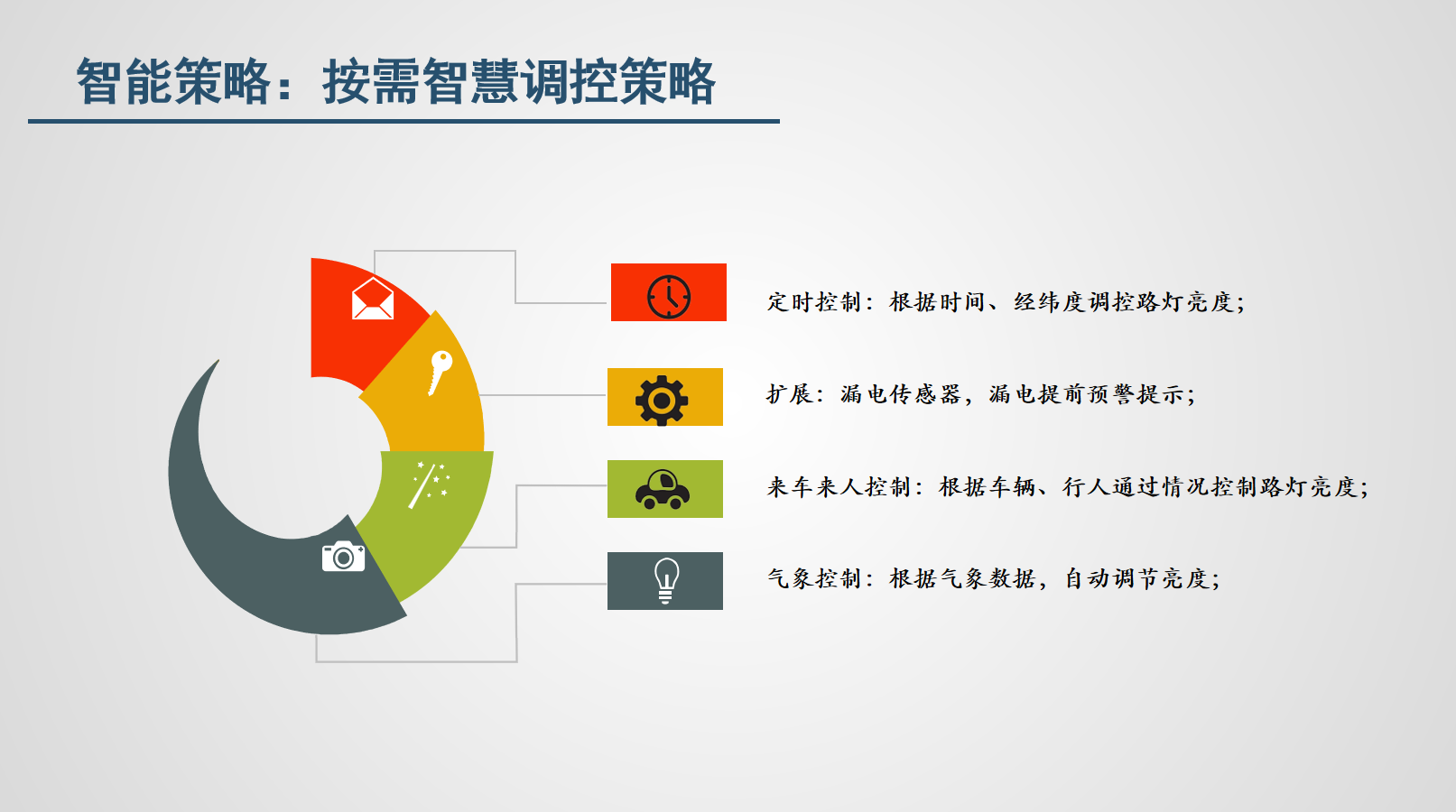 智能策略：按需智慧调控策略

定时控制：根据时间、经纬度调控路灯亮度；

扩展：漏电传感器，漏电提前预警提示；

来车来人控制：根据车辆、行人通过情况控制路灯亮度；

气象控制：根据气象数据，自动调节亮度；